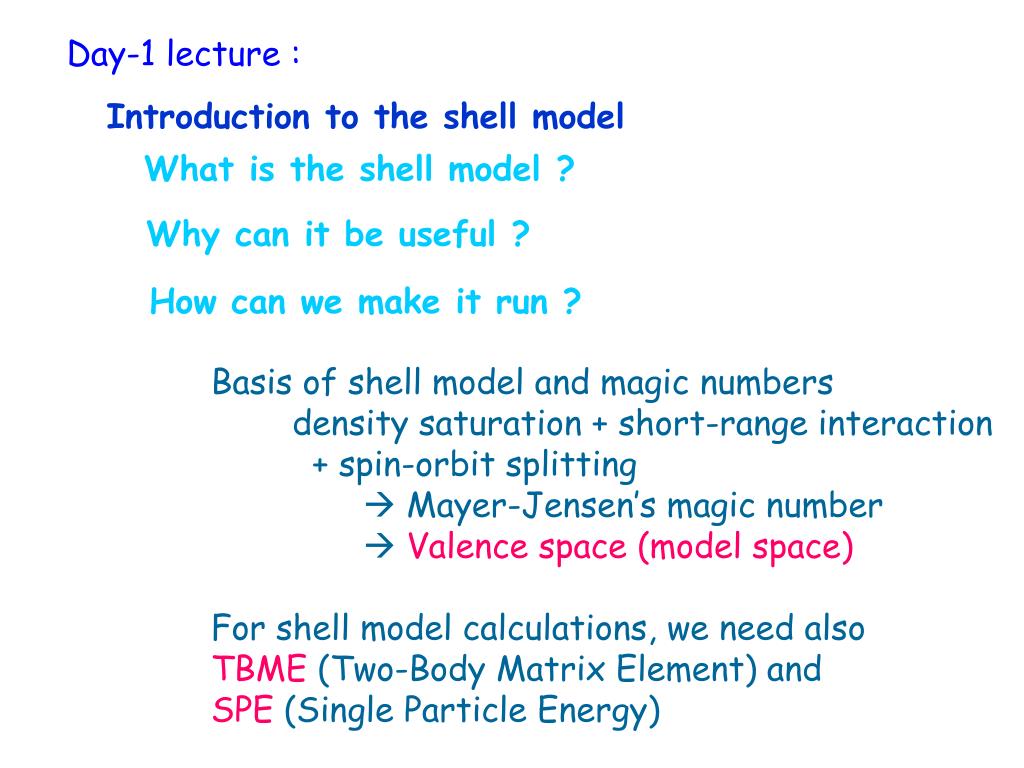 Day-1 lecture :

Introduction to the shell model

What is the shell model ?

Why can it be useful ?

How can we make it run ?

Basis of shell model and magic numbers
density saturation + short-range interaction
+ spin-orbit splitting
→ Mayer-Jensen's magic number
→ Valence space (model space)

For shell model calculations, we need also
TBME (Two-Body Matrix Element) and
SPE (Single Particle Energy)